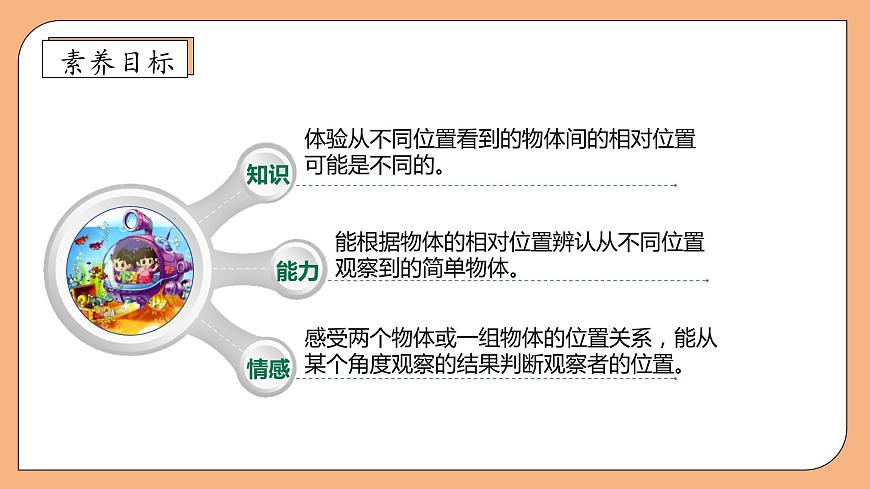 素养目标

知识

体验从不同位置看到的物体间的相对位置可能是不同的。

能力

能根据物体的相对位置辨认从不同位置观察到的简单物体。

情感

感受两个物体或一组物体的位置关系，能从某个角度观察的结果判断观察者的位置。